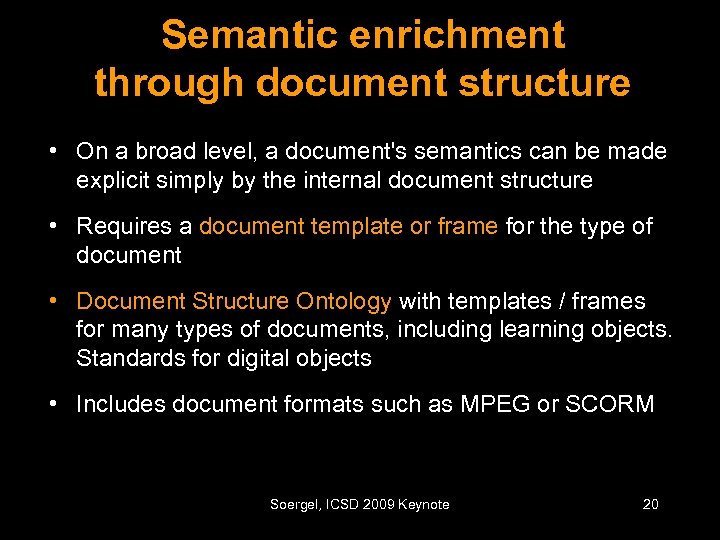 Semantic enrichment through document structure

• On a broad level, a document's semantics can be made explicit simply by the internal document structure

• Requires a document template or frame for the type of document

• Document Structure Ontology with templates / frames for many types of documents, including learning objects. Standards for digital objects

• Includes document formats such as MPEG or SCORM

Soergel, ICSD 2009 Keynote

20